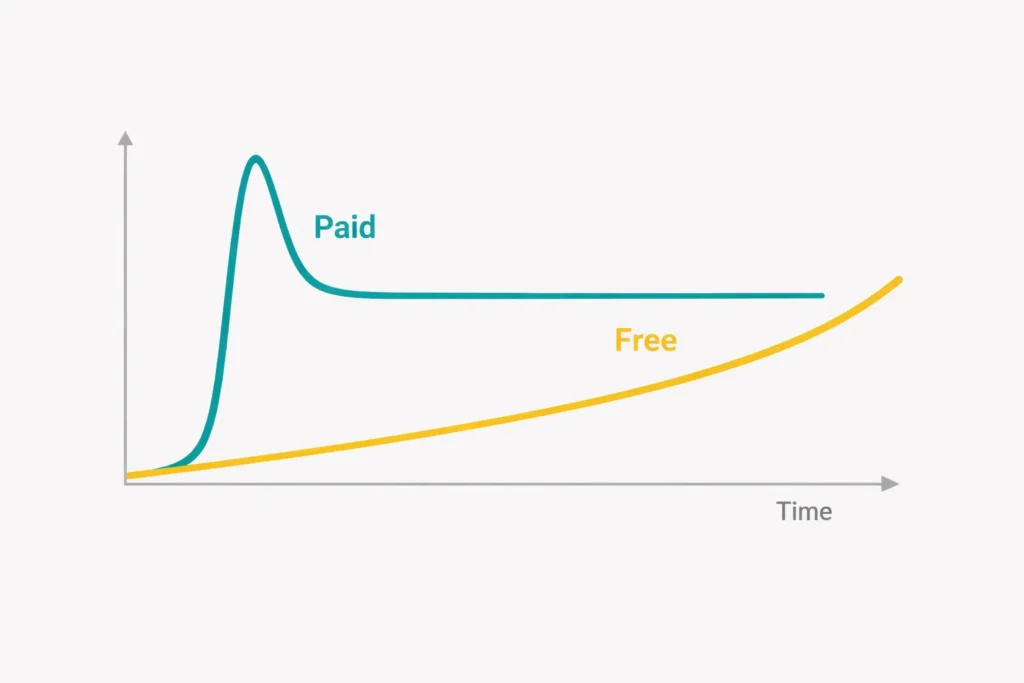 Paid

Free

Time